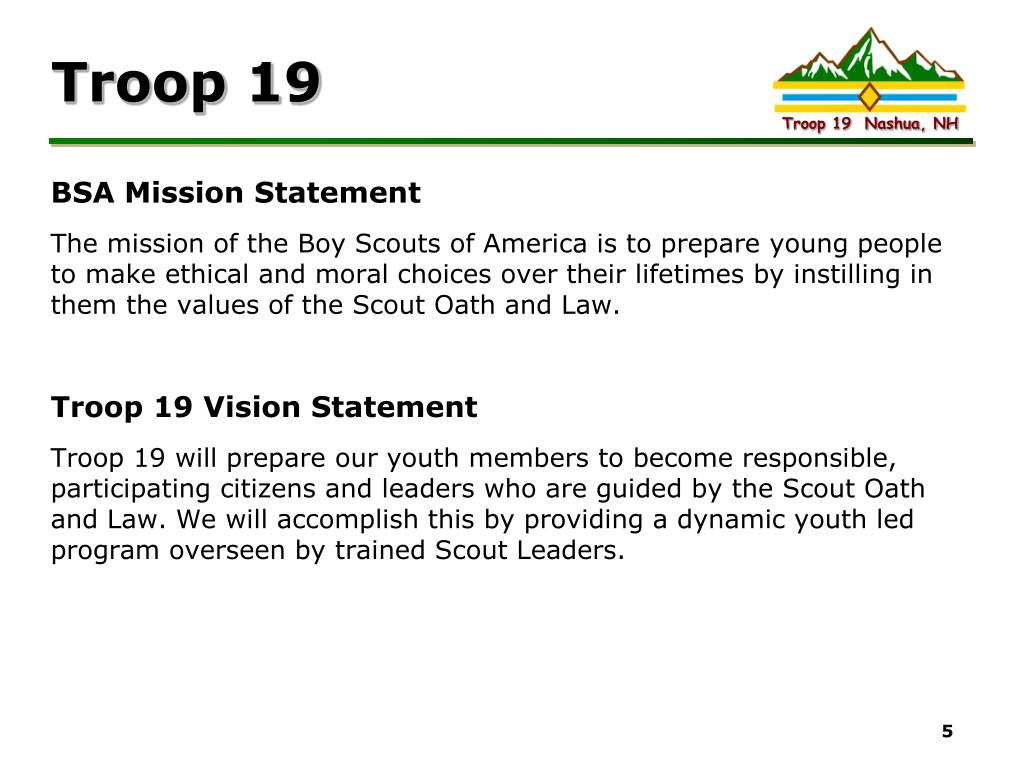 Troop 19

Troop 19 Nashua, NH

BSA Mission Statement

The mission of the Boy Scouts of America is to prepare young people to make ethical and moral choices over their lifetimes by instilling in them the values of the Scout Oath and Law.

Troop 19 Vision Statement

Troop 19 will prepare our youth members to become responsible, participating citizens and leaders who are guided by the Scout Oath and Law. We will accomplish this by providing a dynamic youth led program overseen by trained Scout Leaders.

5